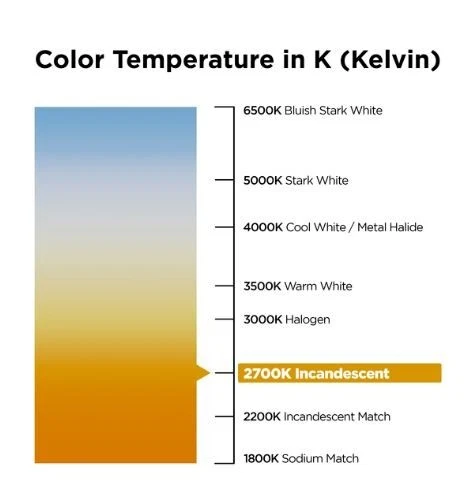 Color Temperature in K (Kelvin)

6500K Bluish Stark White

5000K Stark White

4000K Cool White / Metal Halide

3500K Warm White

3000K Halogen

2700K Incandescent

2200K Incandescent Match

1800K Sodium Match